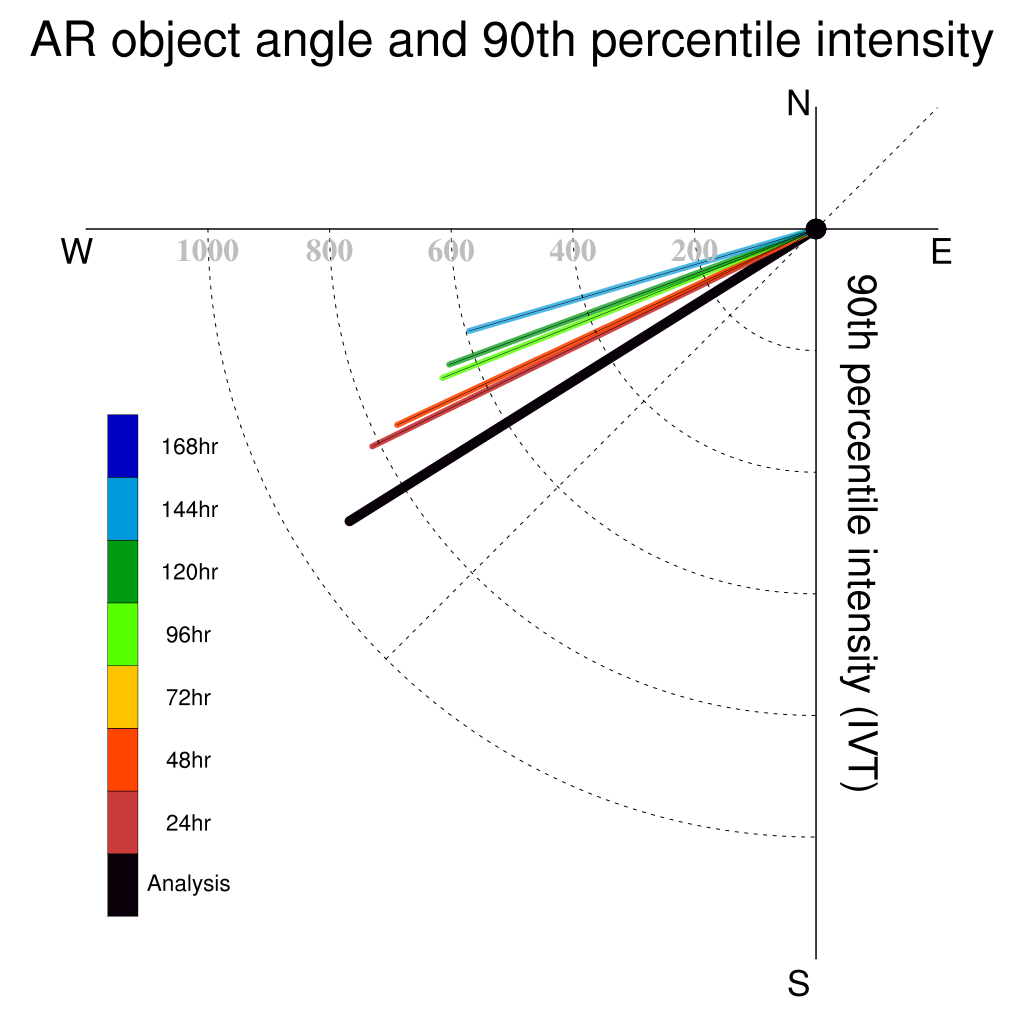 AR object angle and 90th percentile intensity

N

W 1000 800 600 400 200 E

90th percentile intensity (IVT)

168hr
144hr
120hr
96hr
72hr
48hr
24hr
Analysis

S